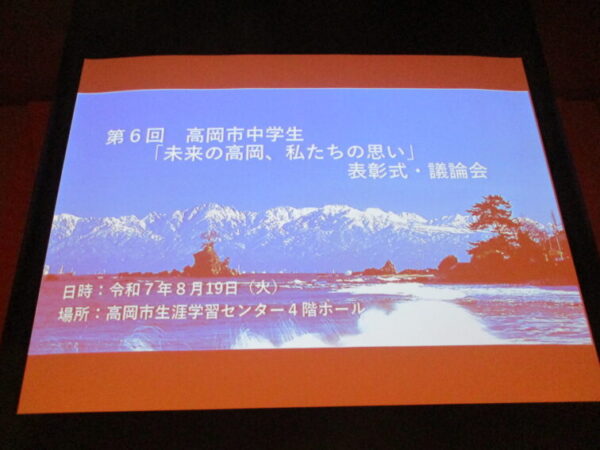 第６回　高岡市中学生
「未来の高岡、私たちの思い」
表彰式・議論会

日時：令和７年８月19日（火）
場所：高岡市生涯学習センター４階ホール